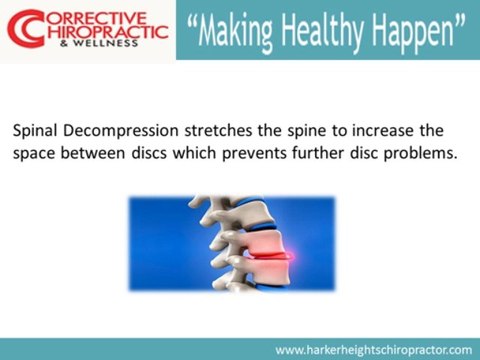 CORRECTIVE CHIROPRACTIC & WELLNESS

"Making Healthy Happen"

Spinal Decompression stretches the spine to increase the space between discs which prevents further disc problems.

www.harkerheightschiropractor.com